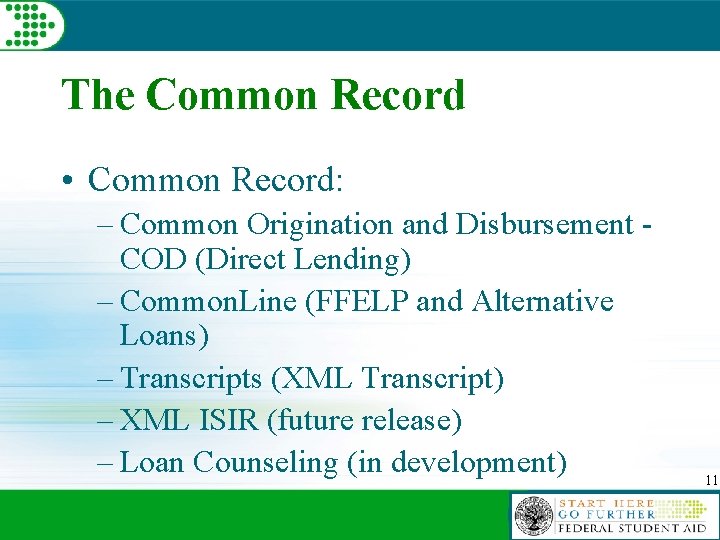 The Common Record

• Common Record:
– Common Origination and Disbursement - COD (Direct Lending)
– CommonLine (FFELP and Alternative Loans)
– Transcripts (XML Transcript)
– XML ISIR (future release)
– Loan Counseling (in development)

11

START HERE
GO FURTHER
FEDERAL STUDENT AID